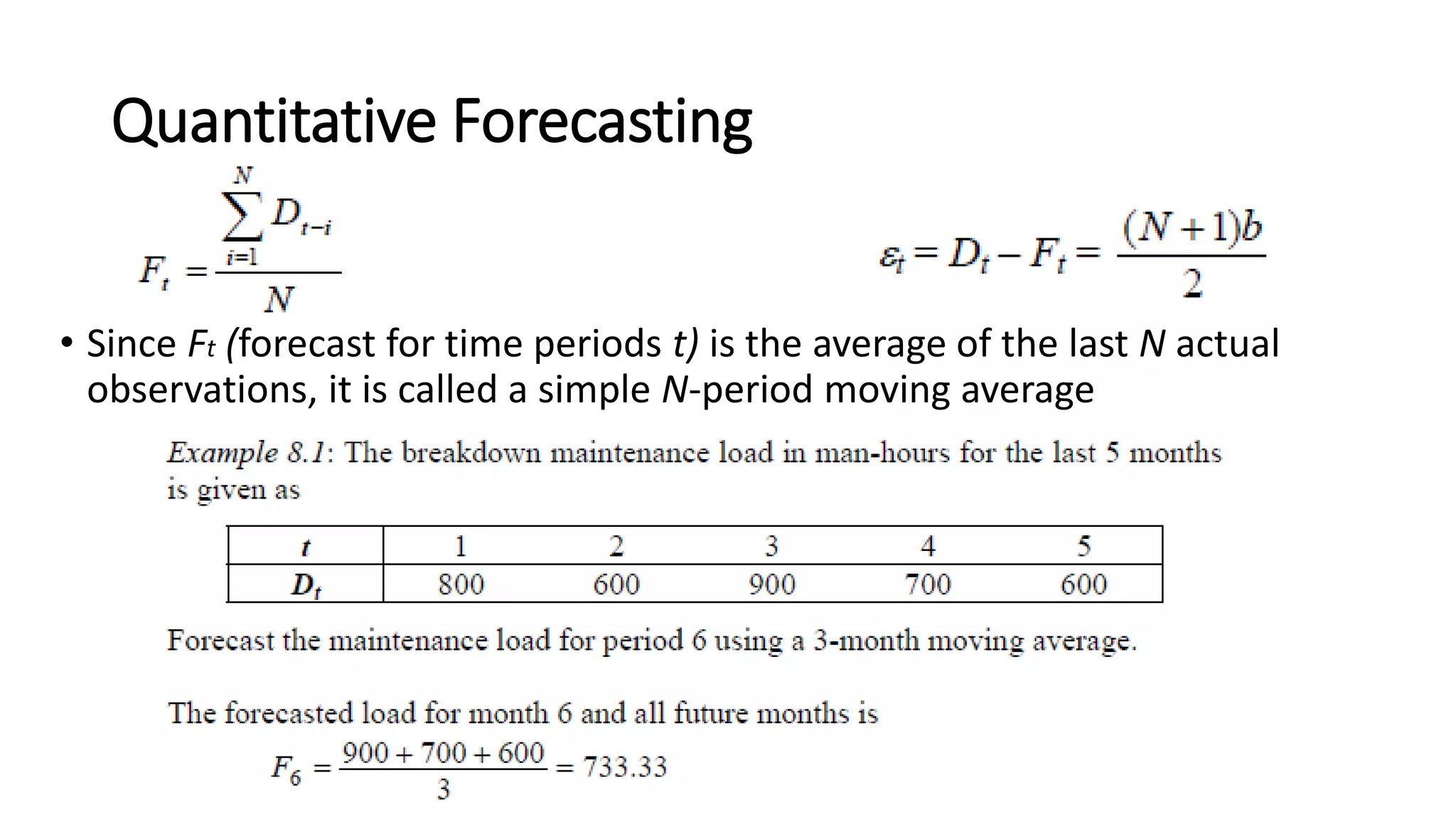 Quantitative Forecasting

$F_t = \frac{\sum_{i=1}^{N} D_{t-i}}{N}$

$\varepsilon_t = D_t - F_t = \frac{(N+1)b}{2}$

• Since $F_t$ (forecast for time periods $t$) is the average of the last $N$ actual observations, it is called a simple $N$-period moving average

Example 8.1: The breakdown maintenance load in man-hours for the last 5 months is given as

| $t$ | 1 | 2 | 3 | 4 | 5 |
|---|---|---|---|---|---|
| $D_t$ | 800 | 600 | 900 | 700 | 600 |

Forecast the maintenance load for period 6 using a 3-month moving average.

The forecasted load for month 6 and all future months is

$F_6 = \frac{900 + 700 + 600}{3} = 733.33$